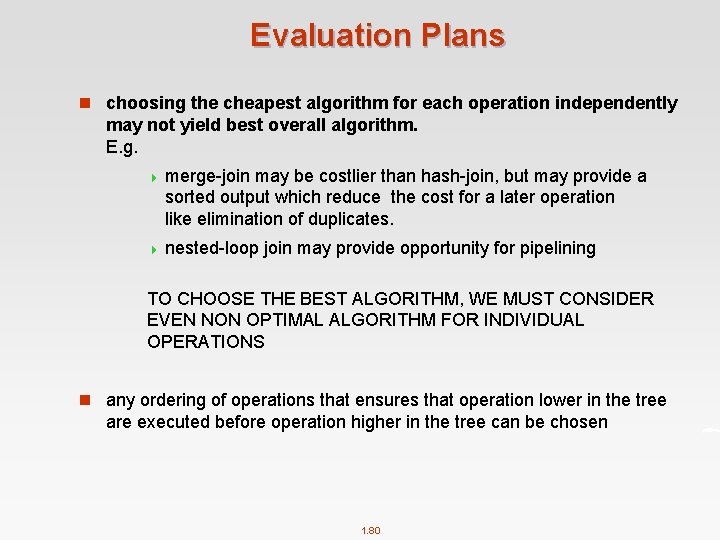 Evaluation Plans

choosing the cheapest algorithm for each operation independently may not yield best overall algorithm.
E.g.

merge-join may be costlier than hash-join, but may provide a sorted output which reduce the cost for a later operation like elimination of duplicates.

nested-loop join may provide opportunity for pipelining

TO CHOOSE THE BEST ALGORITHM, WE MUST CONSIDER EVEN NON OPTIMAL ALGORITHM FOR INDIVIDUAL OPERATIONS

any ordering of operations that ensures that operation lower in the tree are executed before operation higher in the tree can be chosen

1.80